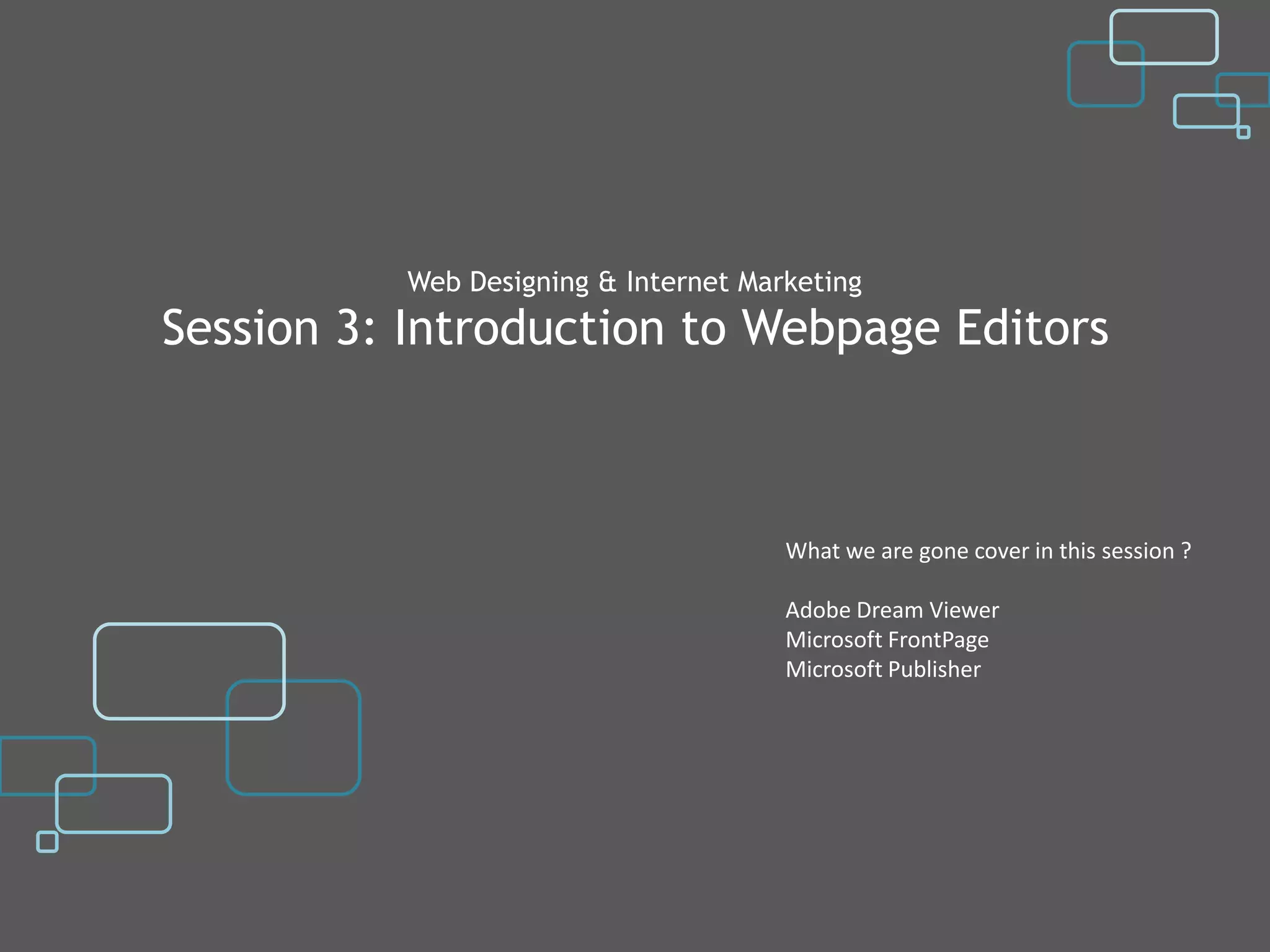 Web Designing & Internet Marketing
Session 3: Introduction to Webpage Editors

What we are gone cover in this session ?

Adobe Dream Viewer
Microsoft FrontPage
Microsoft Publisher